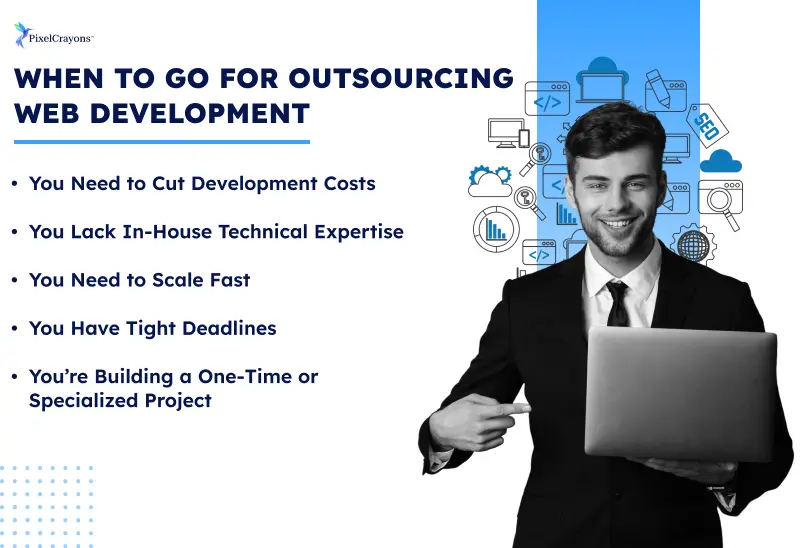 PixelCrayons™

WHEN TO GO FOR OUTSOURCING WEB DEVELOPMENT

• You Need to Cut Development Costs

• You Lack In-House Technical Expertise

• You Need to Scale Fast

• You Have Tight Deadlines

• You're Building a One-Time or Specialized Project

</>

SEO

</>

</>